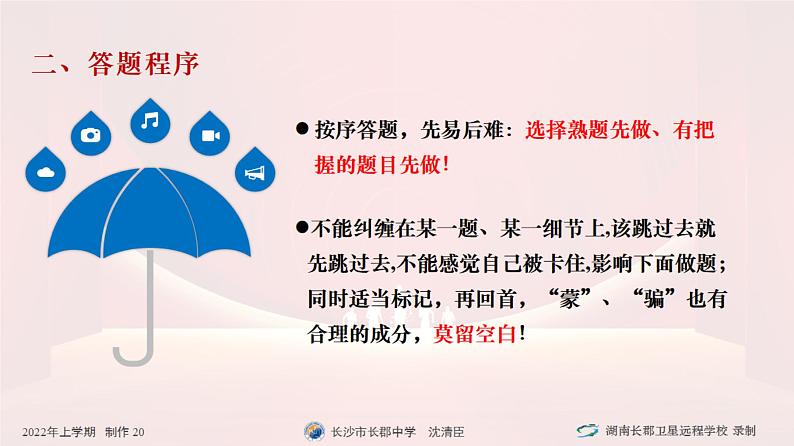 二、答题程序

● 按序答题，先易后难：选择熟题先做、有把握的题目先做！

●不能纠缠在某一题、某一细节上,该跳过去就先跳过去,不能感觉自己被卡住,影响下面做题；同时适当标记，再回首，“蒙”、“骗”也有合理的成分，莫留空白！

2022年上学期 制作 20

长沙市长郡中学 沈清臣

湖南长郡卫星远程学校 录制